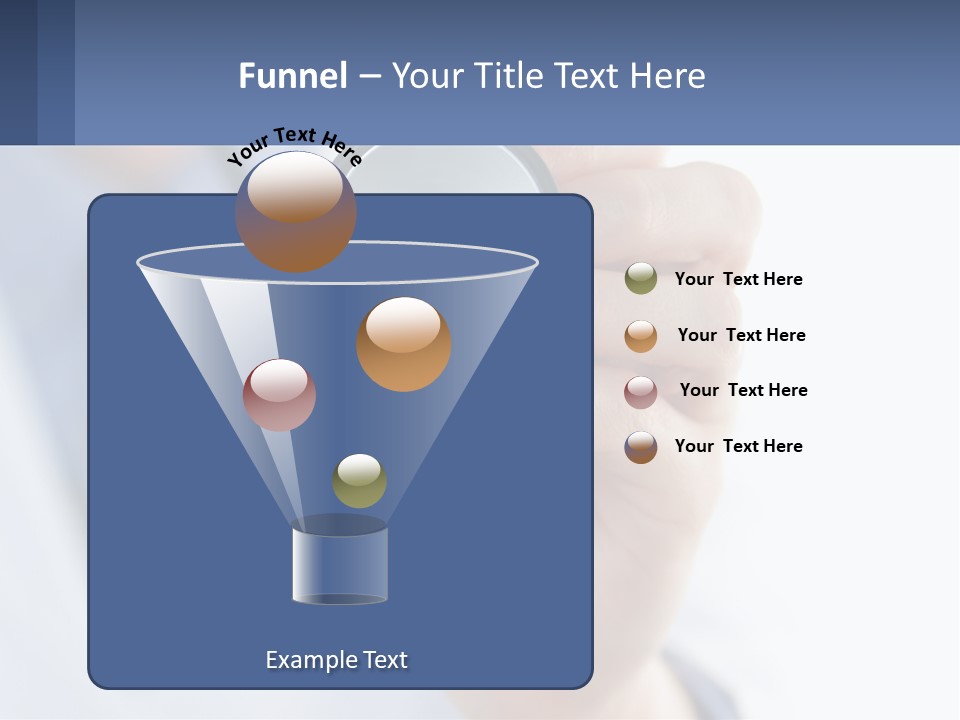 Funnel – Your Title Text Here

Your Text Here

Example Text

Your Text Here

Your Text Here

Your Text Here

Your Text Here